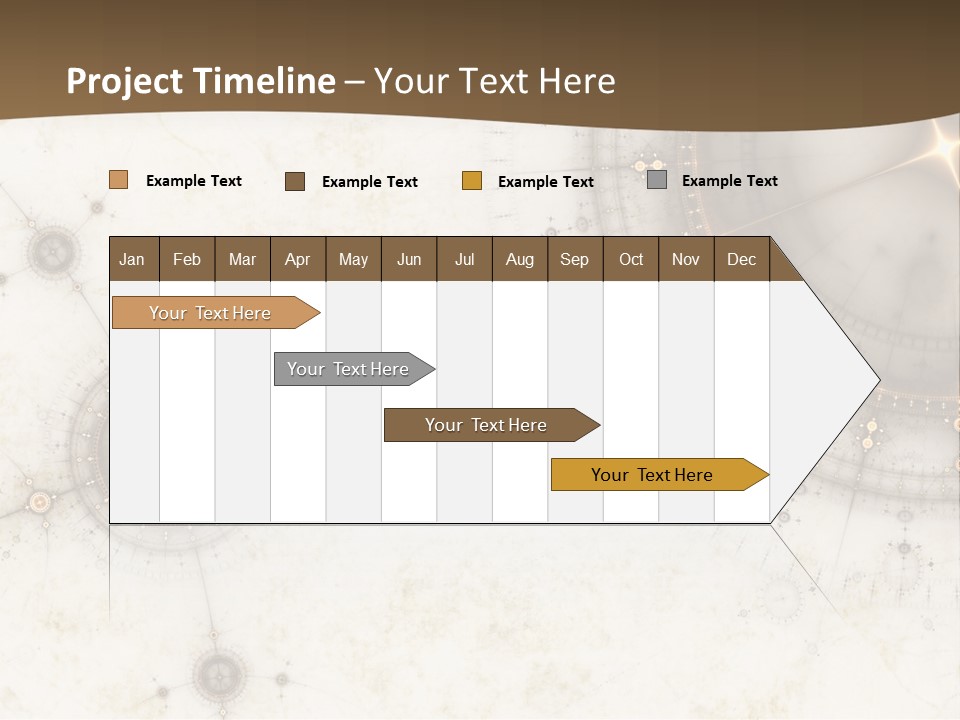 Project Timeline – Your Text Here

Example Text
Example Text
Example Text
Example Text

| Jan | Feb | Mar | Apr | May | Jun | Jul | Aug | Sep | Oct | Nov | Dec |
|---|---|---|---|---|---|---|---|---|---|---|---|

Your Text Here

Your Text Here

Your Text Here

Your Text Here